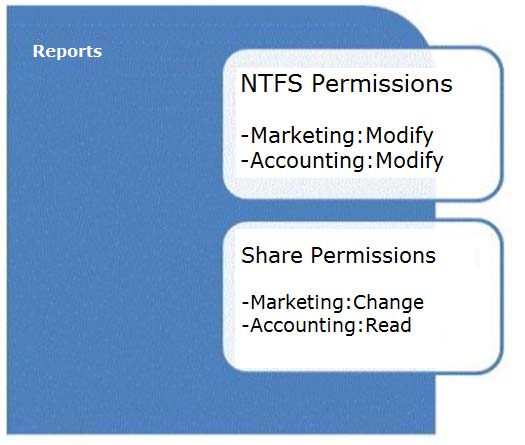 Reports

NTFS Permissions

-Marketing:Modify
-Accounting:Modify

Share Permissions

-Marketing:Change
-Accounting:Read